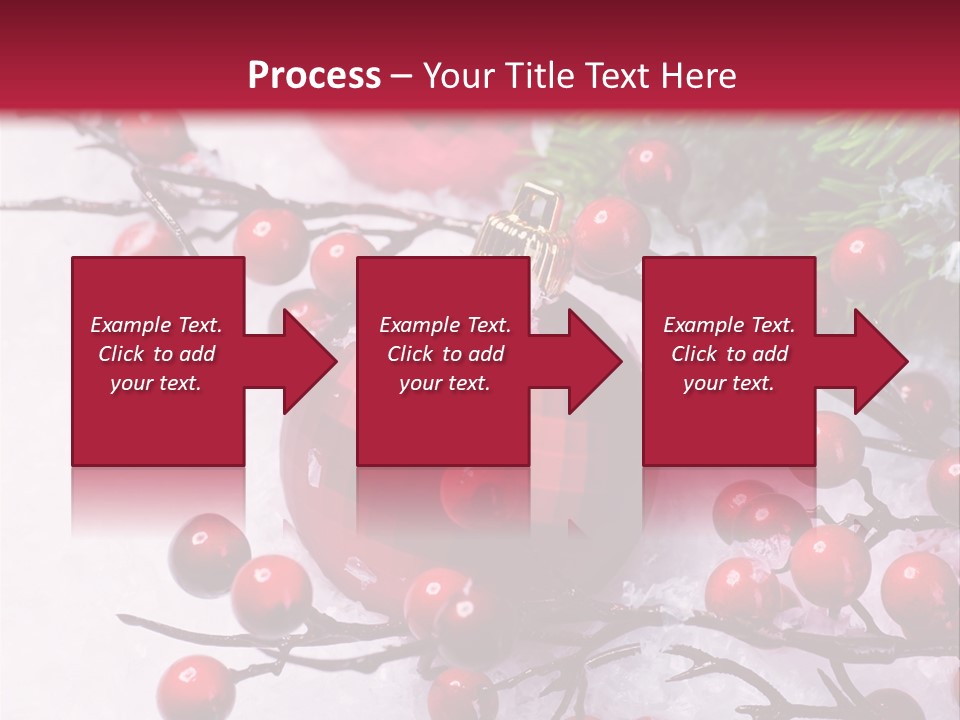 Process – Your Title Text Here

Example Text. Click to add your text.

Example Text. Click to add your text.

Example Text. Click to add your text.